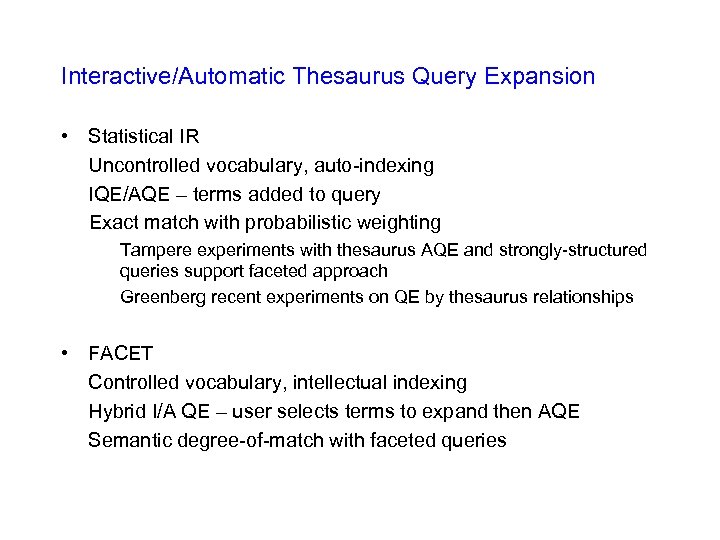 Interactive/Automatic Thesaurus Query Expansion

• Statistical IR

Uncontrolled vocabulary, auto-indexing

IQE/AQE – terms added to query

Exact match with probabilistic weighting

Tampere experiments with thesaurus AQE and strongly-structured queries support faceted approach

Greenberg recent experiments on QE by thesaurus relationships

• FACET

Controlled vocabulary, intellectual indexing

Hybrid I/A QE – user selects terms to expand then AQE

Semantic degree-of-match with faceted queries